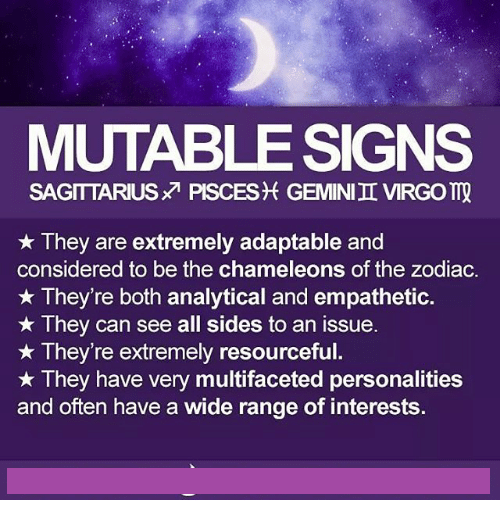 MUTABLE SIGNS

SAGITTARIUS ♐ PISCES ♓ GEMINI ♊ VIRGO ♍

★ They are extremely adaptable and considered to be the chameleons of the zodiac.
★ They're both analytical and empathetic.
★ They can see all sides to an issue.
★ They're extremely resourceful.
★ They have very multifaceted personalities and often have a wide range of interests.